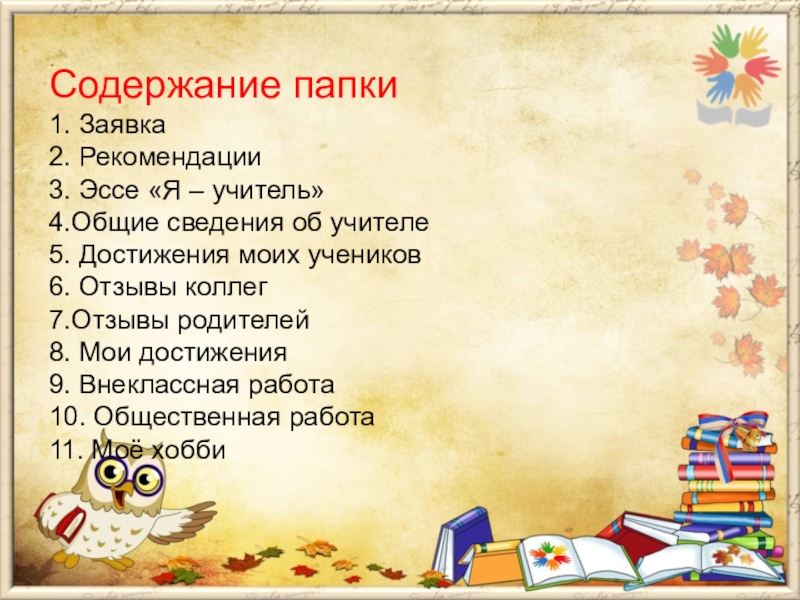 Содержание папки
1. Заявка
2. Рекомендации
3. Эссе «Я – учитель»
4.Общие сведения об учителе
5. Достижения моих учеников
6. Отзывы коллег
7.Отзывы родителей
8. Мои достижения
9. Внеклассная работа
10. Общественная работа
11. Моё хобби